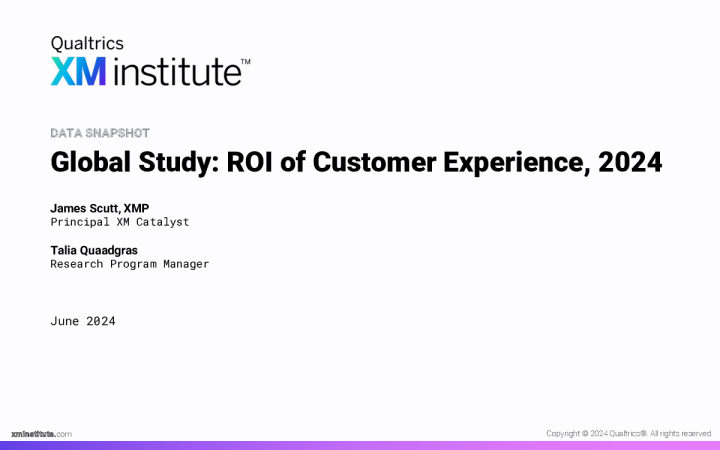 Qualtrics
XM institute™

DATA SNAPSHOT

Global Study: ROI of Customer Experience, 2024

James Scutt, XMP
Principal XM Catalyst

Talia Quaadgras
Research Program Manager

June 2024

xminstitute.com

Copyright © 2024 Qualtrics®. All rights reserved.